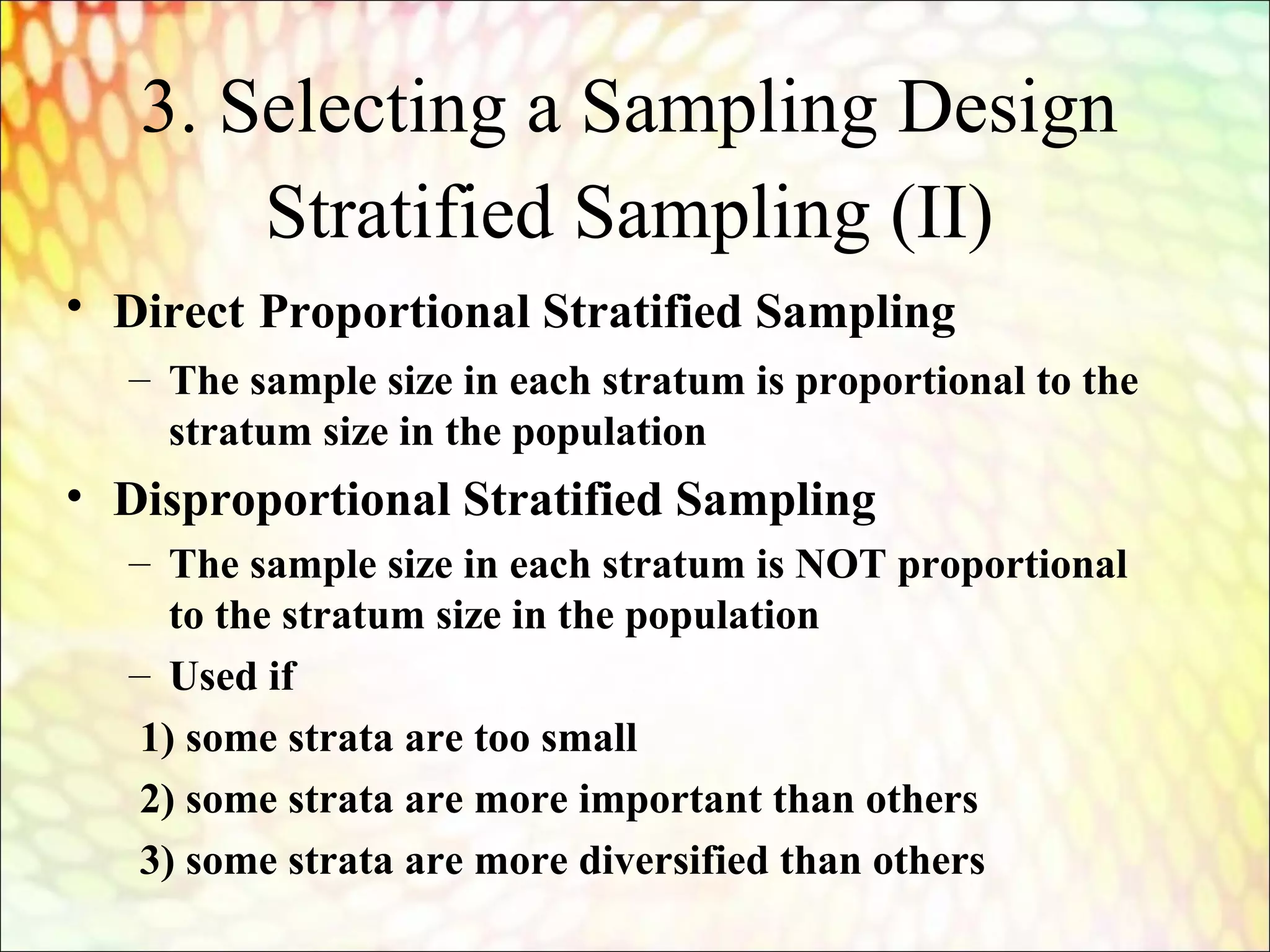 3. Selecting a Sampling Design
Stratified Sampling (II)

• Direct Proportional Stratified Sampling
– The sample size in each stratum is proportional to the stratum size in the population

• Disproportional Stratified Sampling
– The sample size in each stratum is NOT proportional to the stratum size in the population
– Used if
1) some strata are too small
2) some strata are more important than others
3) some strata are more diversified than others